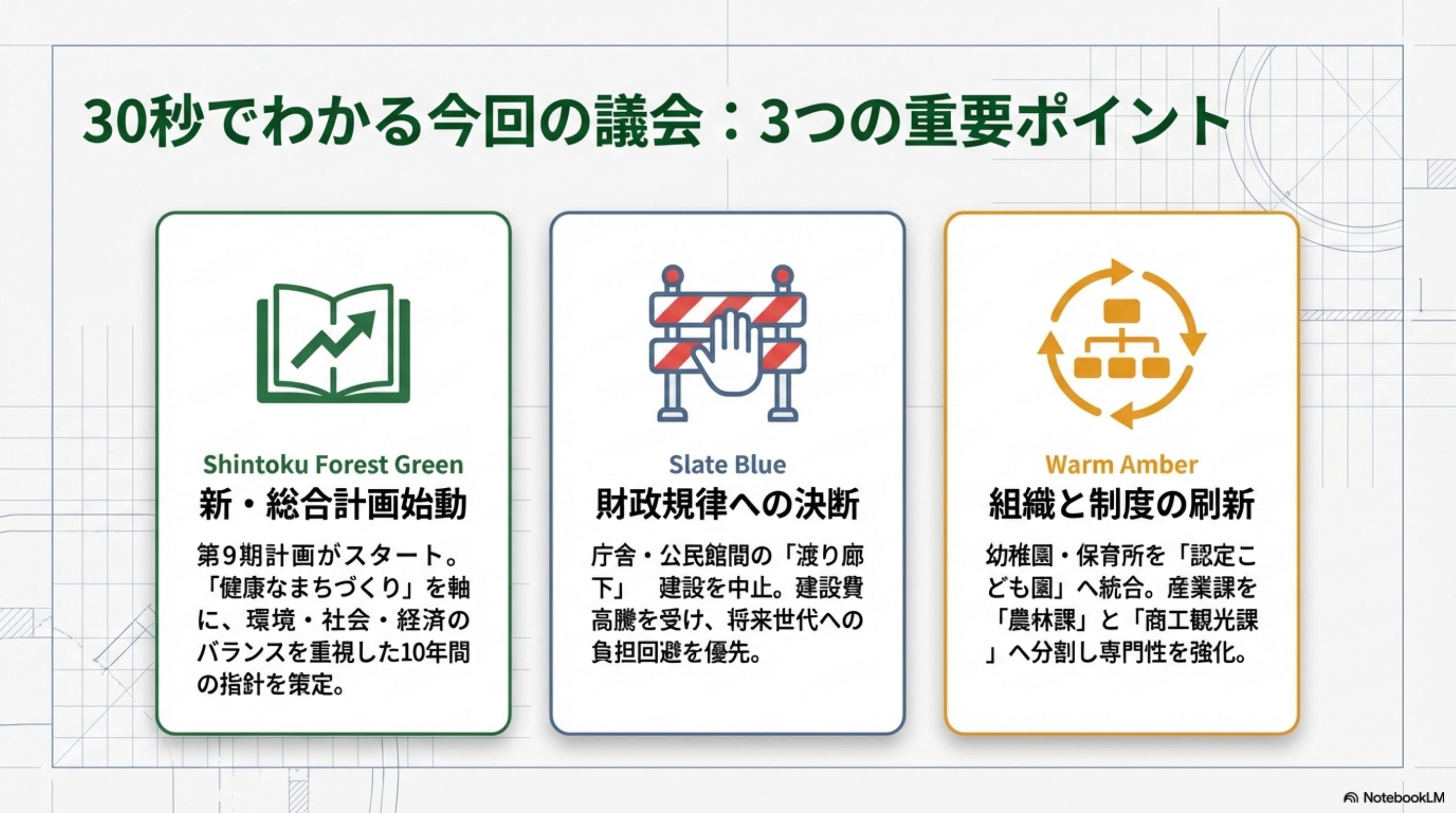 30秒でわかる今回の議会：3つの重要ポイント

Shintoku Forest Green
新・総合計画始動
第9期計画がスタート。「健康なまちづくり」を軸に、環境・社会・経済のバランスを重視した10年間の指針を策定。

Slate Blue
財政規律への決断
庁舎・公民館間の「渡り廊下」　建設を中止。建設費高騰を受け、将来世代への負担回避を優先。

Warm Amber
組織と制度の刷新
幼稚園・保育所を「認定こども園」へ統合。産業課を「農林課」と「商工観光課」へ分割し専門性を強化。

NotebookLM